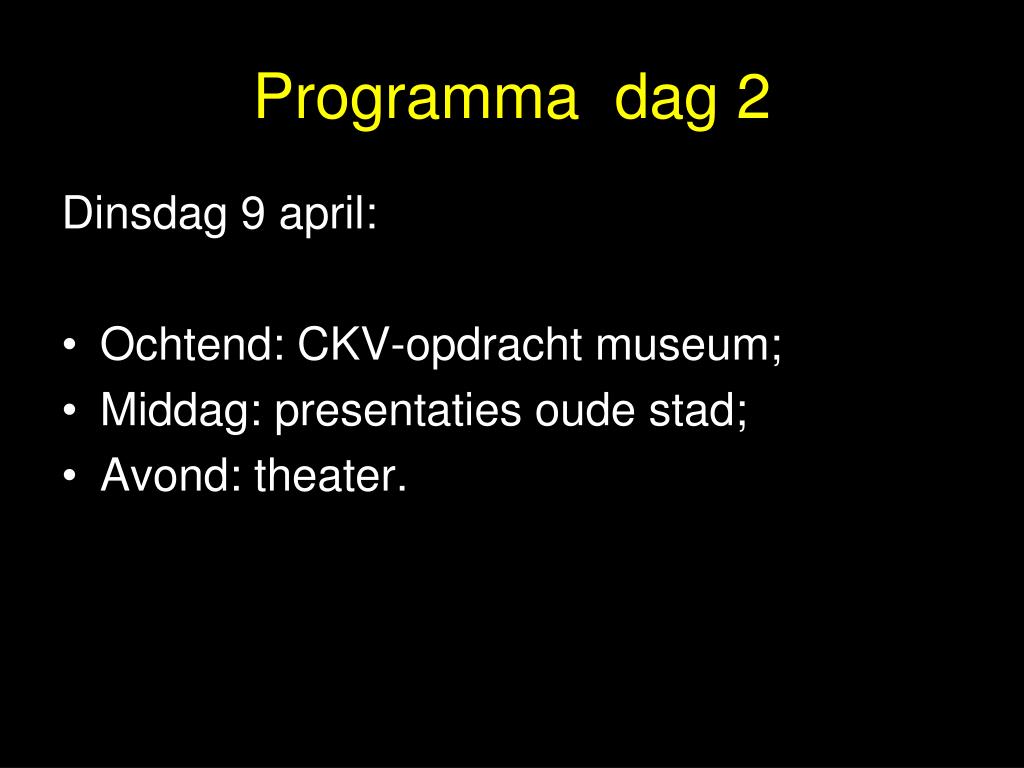 Programma  dag 2

Dinsdag 9 april:

• Ochtend: CKV-opdracht museum;
• Middag: presentaties oude stad;
• Avond: theater.